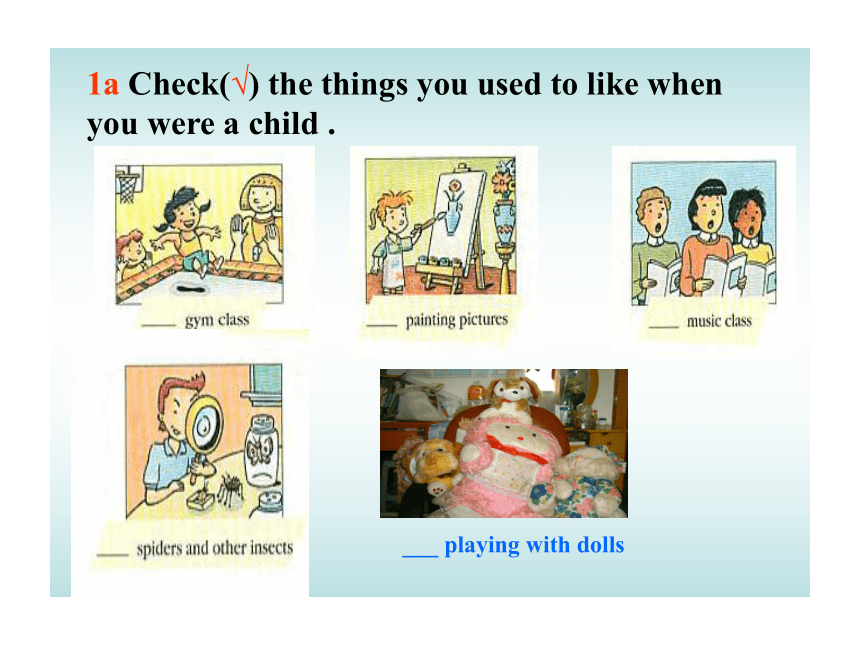 1a Check(√) the things you used to like when you were a child .

____ gym class

____ painting pictures

____ music class

____ spiders and other insects

___ playing with dolls